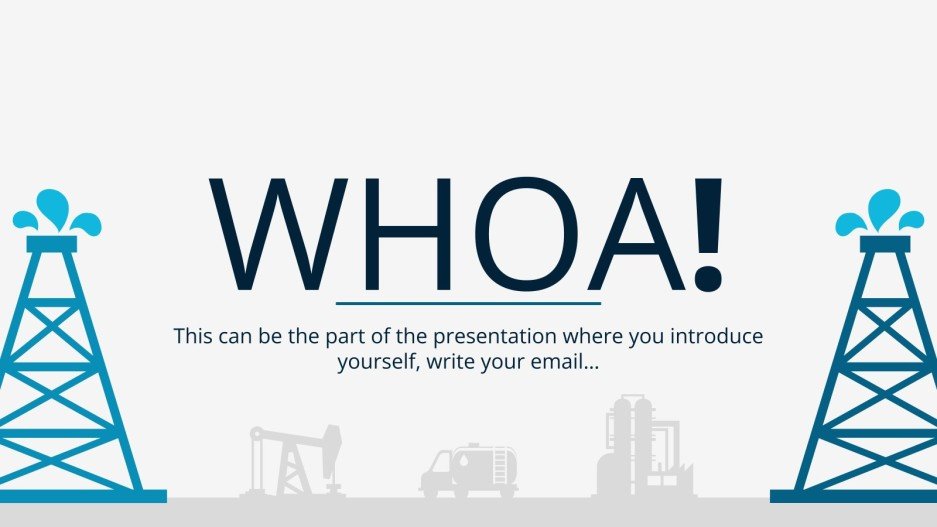 WHOA!

This can be the part of the presentation where you introduce yourself, write your email…